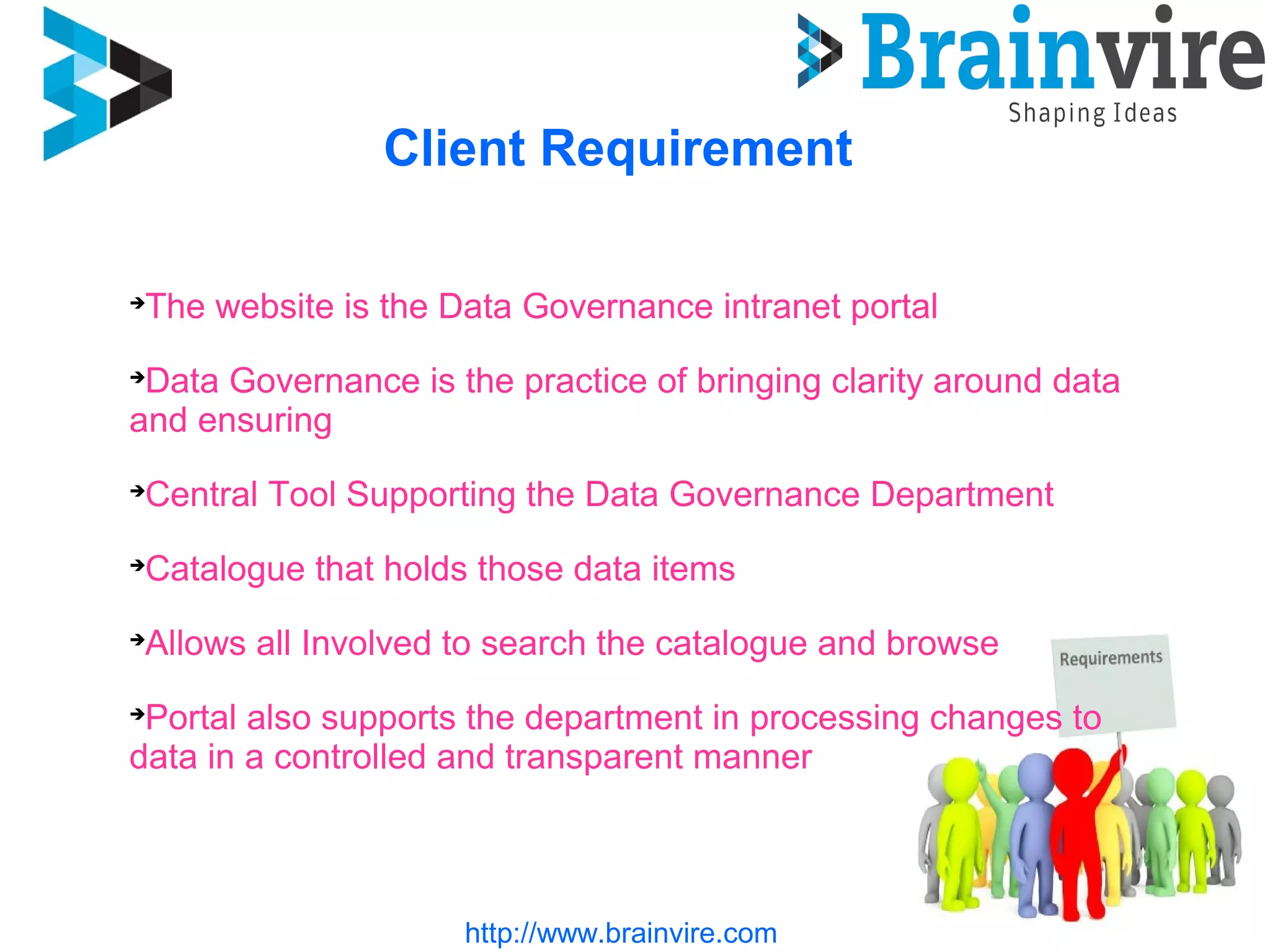 Brainvire
Shaping Ideas

Client Requirement

➔The website is the Data Governance intranet portal

➔Data Governance is the practice of bringing clarity around data and ensuring

➔Central Tool Supporting the Data Governance Department

➔Catalogue that holds those data items

➔Allows all Involved to search the catalogue and browse

➔Portal also supports the department in processing changes to data in a controlled and transparent manner

Requirements

http://www.brainvire.com